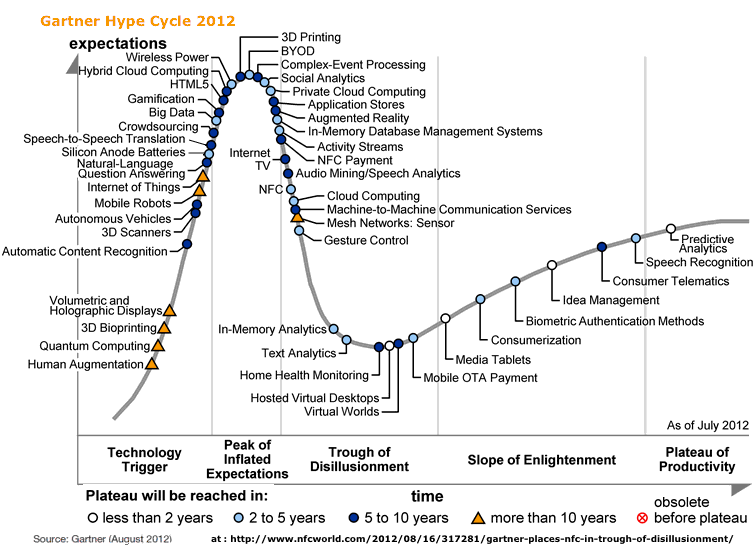 Gartner Hype Cycle 2012

expectations

Wireless Power
Hybrid Cloud Computing
HTML5
Gamification
Big Data
Crowdsourcing
Speech-to-Speech Translation
Silicon Anode Batteries
Natural-Language
Question Answering
Internet of Things
Mobile Robots
Autonomous Vehicles
3D Scanners
Automatic Content Recognition
Volumetric and Holographic Displays
3D Bioprinting
Quantum Computing
Human Augmentation

3D Printing
BYOD
Complex-Event Processing
Social Analytics
Private Cloud Computing
Application Stores
Augmented Reality
In-Memory Database Management Systems
Activity Streams
Internet TV
NFC Payment
Audio Mining/Speech Analytics
NFC
Cloud Computing
Machine-to-Machine Communication Services
Mesh Networks: Sensor
Gesture Control

In-Memory Analytics
Text Analytics
Home Health Monitoring
Hosted Virtual Desktops
Virtual Worlds
Mobile OTA Payment
Media Tablets
Consumerization
Biometric Authentication Methods
Idea Management
Consumer Telematics
Speech Recognition
Predictive Analytics

As of July 2012

Technology Trigger
Peak of Inflated Expectations
Trough of Disillusionment
Slope of Enlightenment
Plateau of Productivity

time

Plateau will be reached in:
less than 2 years
2 to 5 years
5 to 10 years
more than 10 years
obsolete before plateau

Source: Gartner (August 2012)
at : http://www.nfcworld.com/2012/08/16/317281/gartner-places-nfc-in-trough-of-disillusionment/